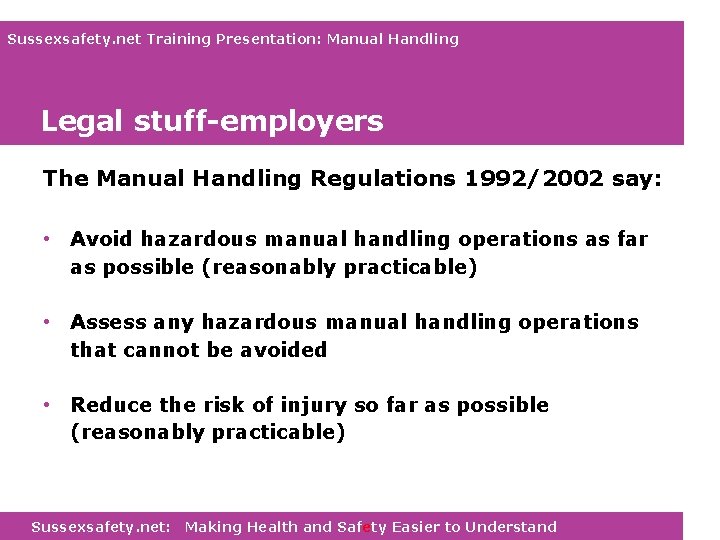 Sussexsafety.net Training Presentation: Manual Handling

Legal stuff-employers

The Manual Handling Regulations 1992/2002 say:

• Avoid hazardous manual handling operations as far as possible (reasonably practicable)

• Assess any hazardous manual handling operations that cannot be avoided

• Reduce the risk of injury so far as possible (reasonably practicable)

Sussexsafety.net: Making Health and Safety Easier to Understand